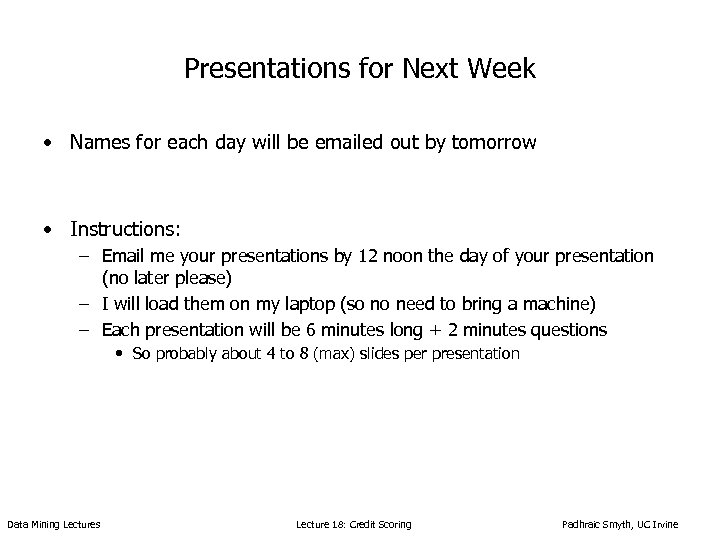 Presentations for Next Week

• Names for each day will be emailed out by tomorrow

• Instructions:
– Email me your presentations by 12 noon the day of your presentation (no later please)
– I will load them on my laptop (so no need to bring a machine)
– Each presentation will be 6 minutes long + 2 minutes questions
• So probably about 4 to 8 (max) slides per presentation

Data Mining Lectures Lecture 18: Credit Scoring Padhraic Smyth, UC Irvine